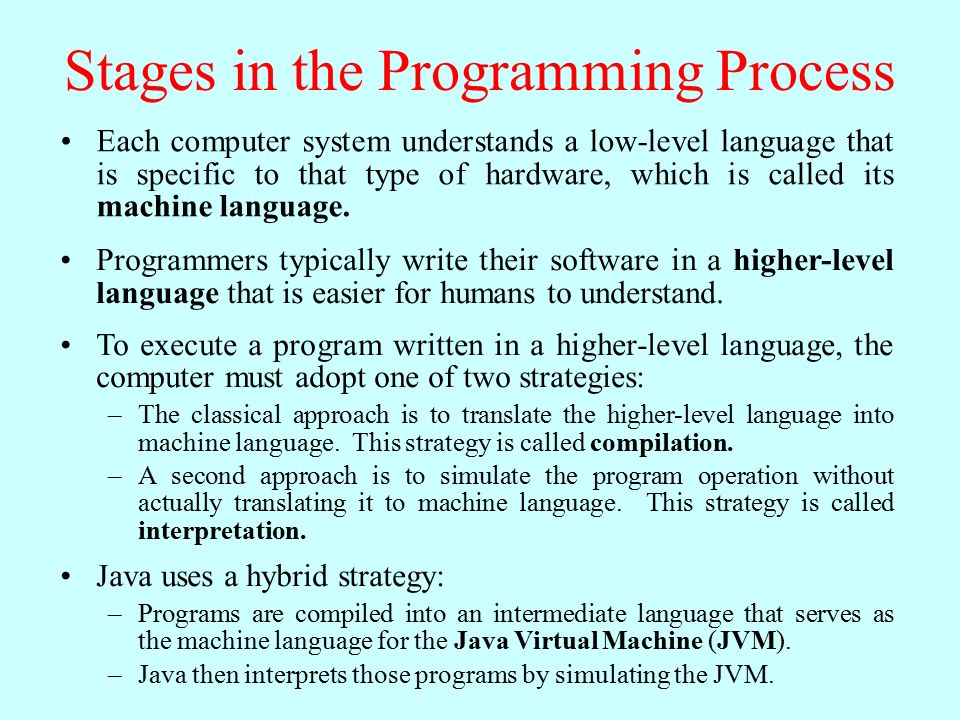 Stages in the Programming Process

• Each computer system understands a low-level language that is specific to that type of hardware, which is called its machine language.

• Programmers typically write their software in a higher-level language that is easier for humans to understand.

• To execute a program written in a higher-level language, the computer must adopt one of two strategies:
– The classical approach is to translate the higher-level language into machine language. This strategy is called compilation.
– A second approach is to simulate the program operation without actually translating it to machine language. This strategy is called interpretation.

• Java uses a hybrid strategy:
– Programs are compiled into an intermediate language that serves as the machine language for the Java Virtual Machine (JVM).
– Java then interprets those programs by simulating the JVM.